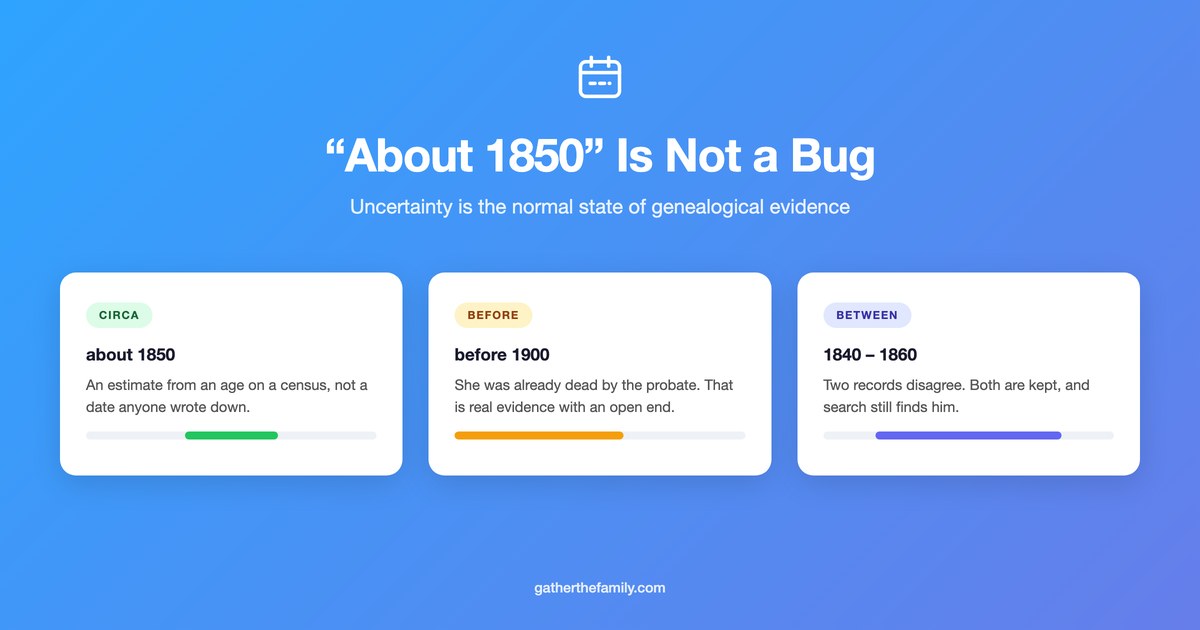 “About 1850” Is Not a Bug

Uncertainty is the normal state of genealogical evidence

CIRCA

about 1850

An estimate from an age on a census, not a date anyone wrote down.

BEFORE

before 1900

She was already dead by the probate. That is real evidence with an open end.

BETWEEN

1840 – 1860

Two records disagree. Both are kept, and search still finds him.

gatherthefamily.com